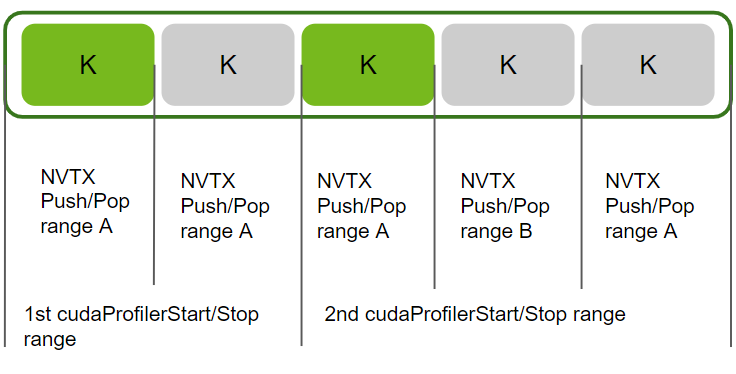 K K K K K

NVTX Push/Pop range A

NVTX Push/Pop range A

NVTX Push/Pop range A

NVTX Push/Pop range B

NVTX Push/Pop range A

1st cudaProfilerStart/Stop range

2nd cudaProfilerStart/Stop range